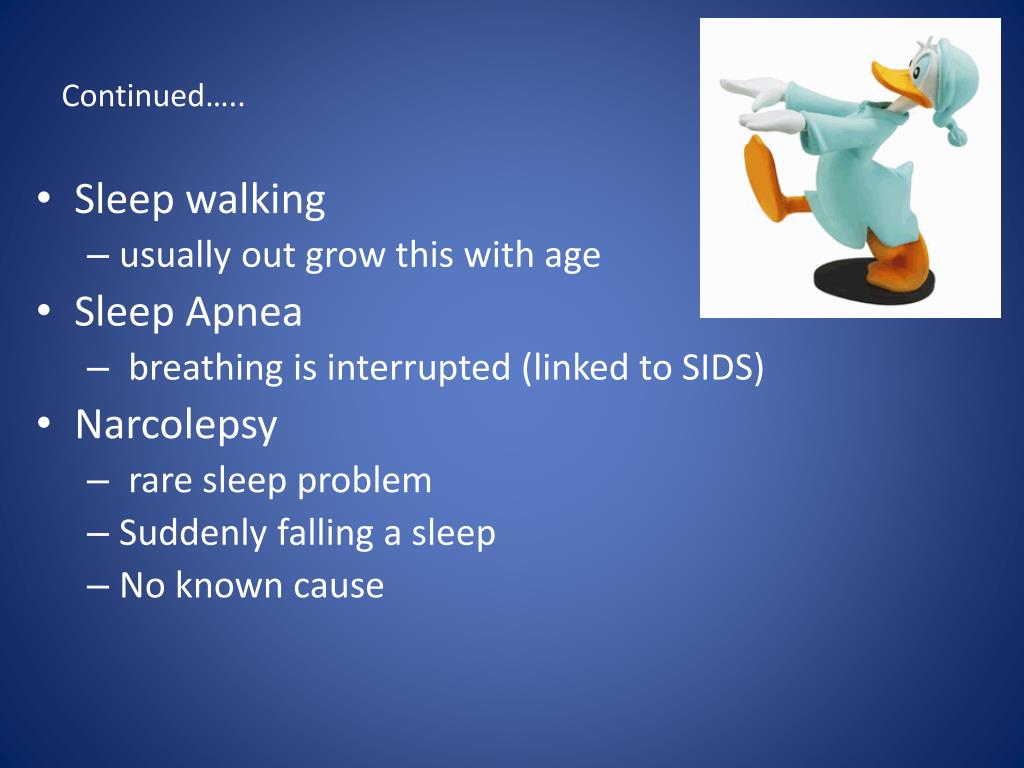 Continued…..

• Sleep walking
– usually out grow this with age
• Sleep Apnea
– breathing is interrupted (linked to SIDS)
• Narcolepsy
– rare sleep problem
– Suddenly falling a sleep
– No known cause